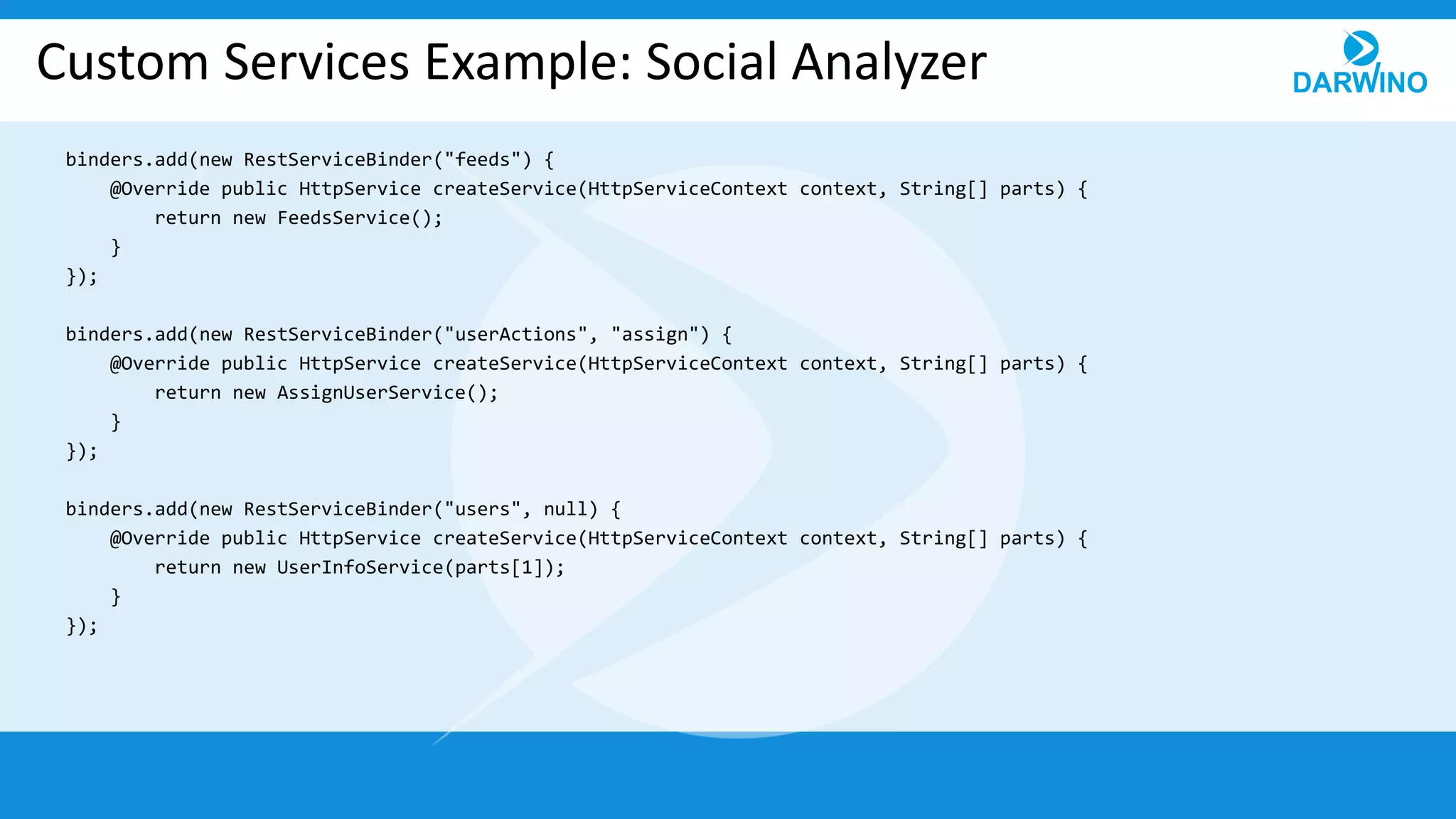 Custom Services Example: Social Analyzer

DARWINO

binders.add(new RestServiceBinder("feeds") {
    @Override public HttpService createService(HttpServiceContext context, String[] parts) {
        return new FeedsService();
    }
});

binders.add(new RestServiceBinder("userActions", "assign") {
    @Override public HttpService createService(HttpServiceContext context, String[] parts) {
        return new AssignUserService();
    }
});

binders.add(new RestServiceBinder("users", null) {
    @Override public HttpService createService(HttpServiceContext context, String[] parts) {
        return new UserInfoService(parts[1]);
    }
});